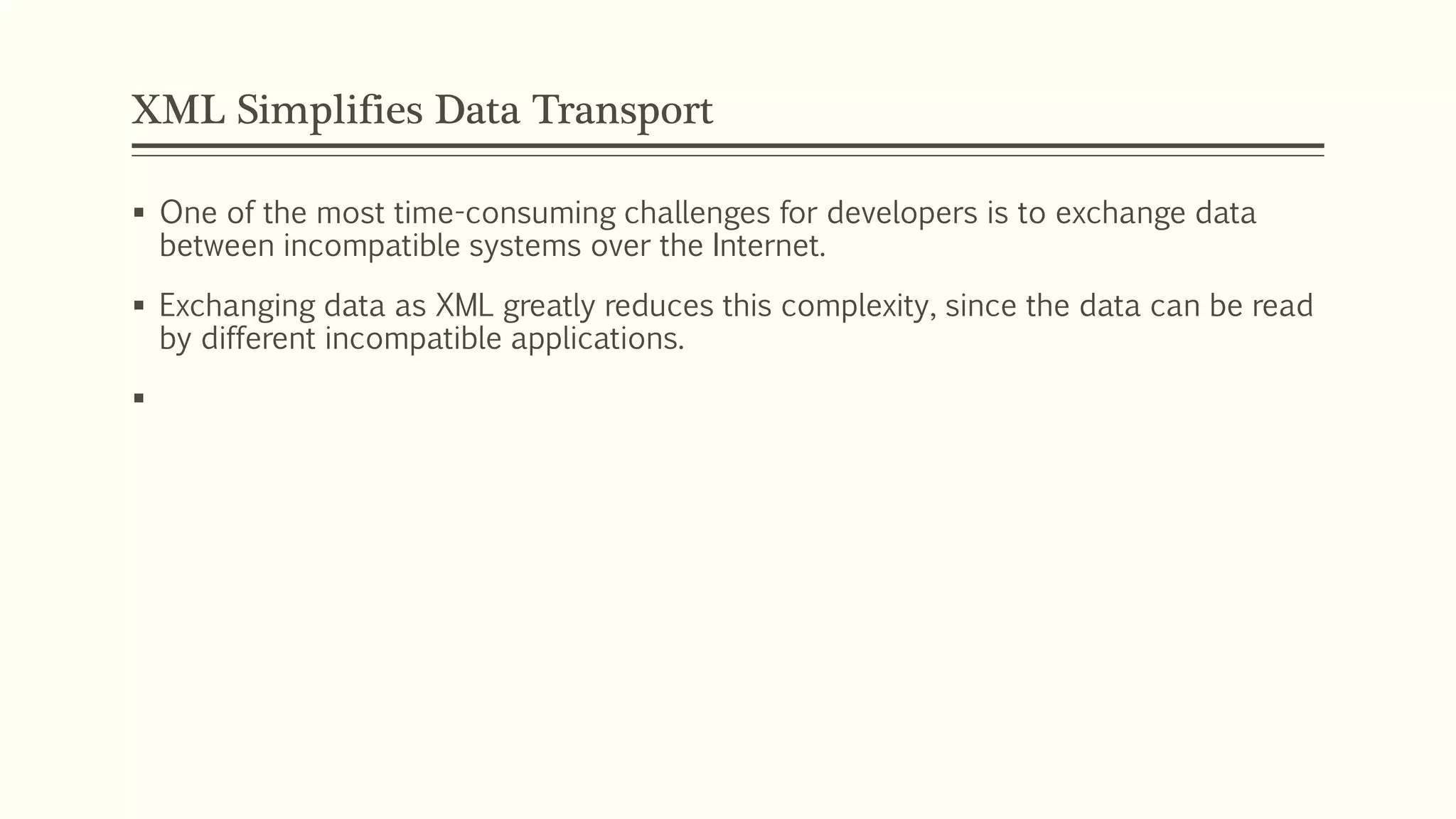 XML Simplifies Data Transport

▪ One of the most time-consuming challenges for developers is to exchange data between incompatible systems over the Internet.

▪ Exchanging data as XML greatly reduces this complexity, since the data can be read by different incompatible applications.

▪